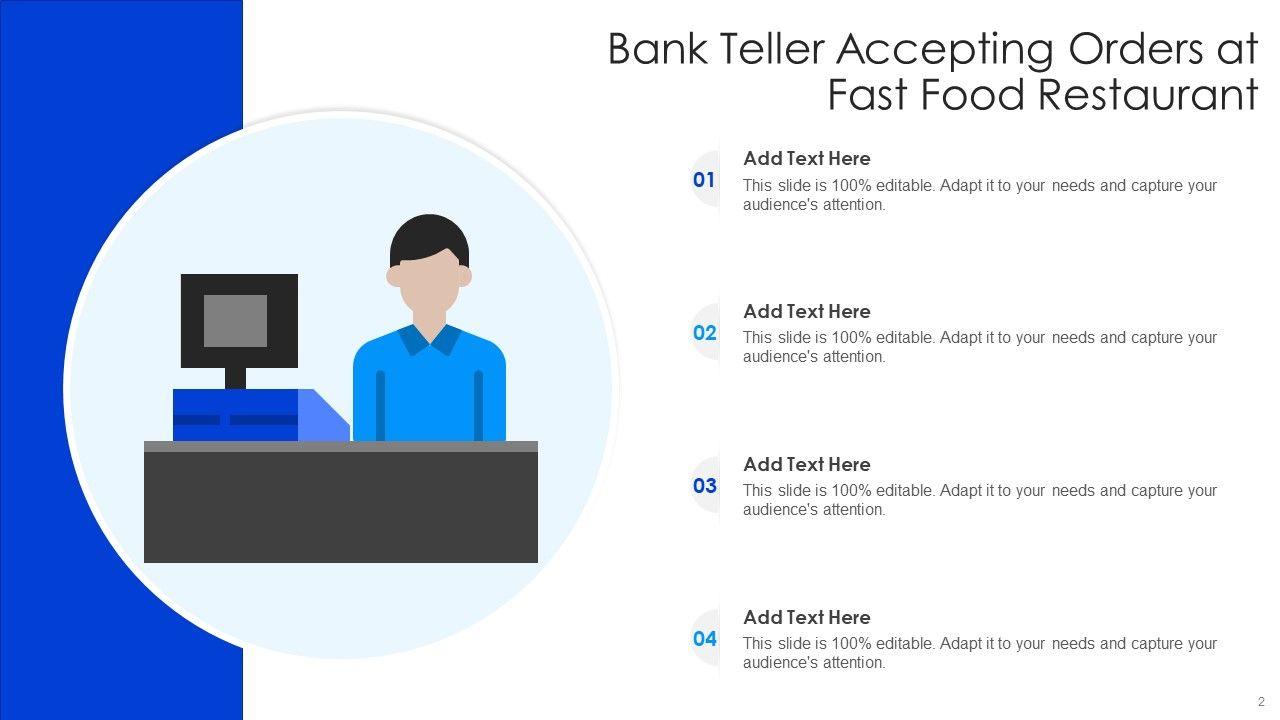 Bank Teller Accepting Orders at Fast Food Restaurant

01

Add Text Here

This slide is 100% editable. Adapt it to your needs and capture your audience's attention.

02

Add Text Here

This slide is 100% editable. Adapt it to your needs and capture your audience's attention.

03

Add Text Here

This slide is 100% editable. Adapt it to your needs and capture your audience's attention.

04

Add Text Here

This slide is 100% editable. Adapt it to your needs and capture your audience's attention.

2